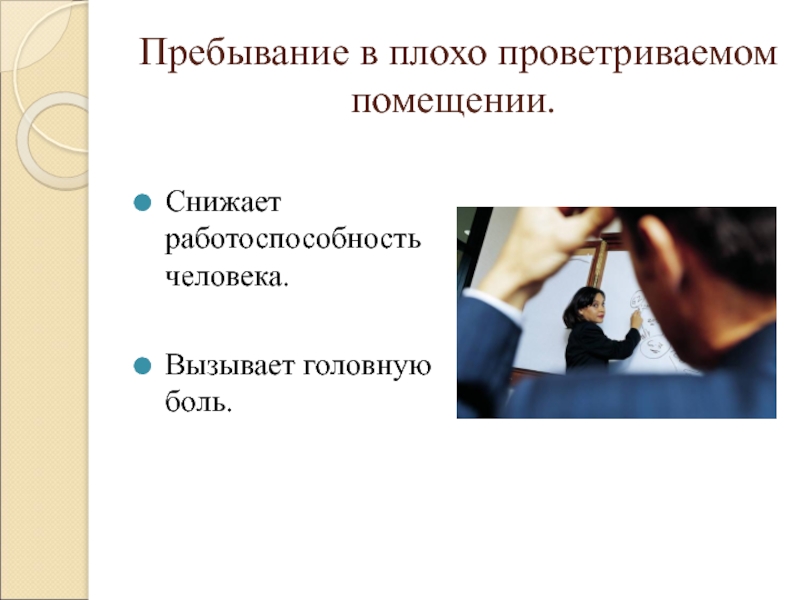 Пребывание в плохо проветриваемом помещении.

Снижает работоспособность человека.

Вызывает головную боль.